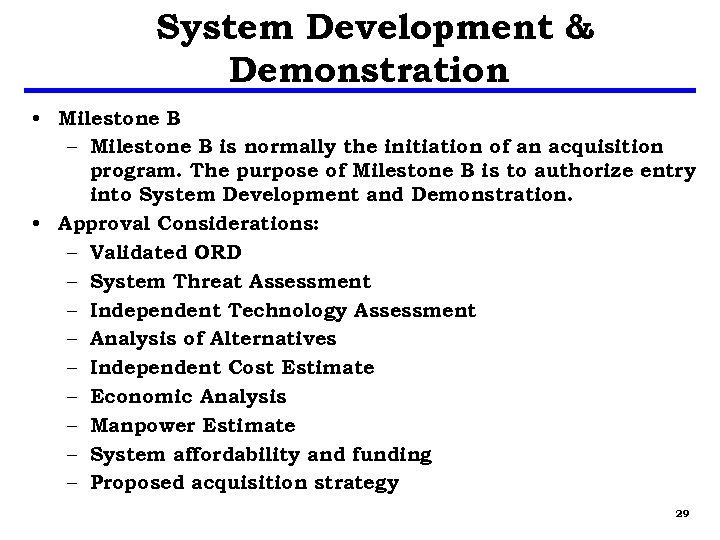 System Development & Demonstration

• Milestone B
– Milestone B is normally the initiation of an acquisition program. The purpose of Milestone B is to authorize entry into System Development and Demonstration.
• Approval Considerations:
– Validated ORD
– System Threat Assessment
– Independent Technology Assessment
– Analysis of Alternatives
– Independent Cost Estimate
– Economic Analysis
– Manpower Estimate
– System affordability and funding
– Proposed acquisition strategy

29